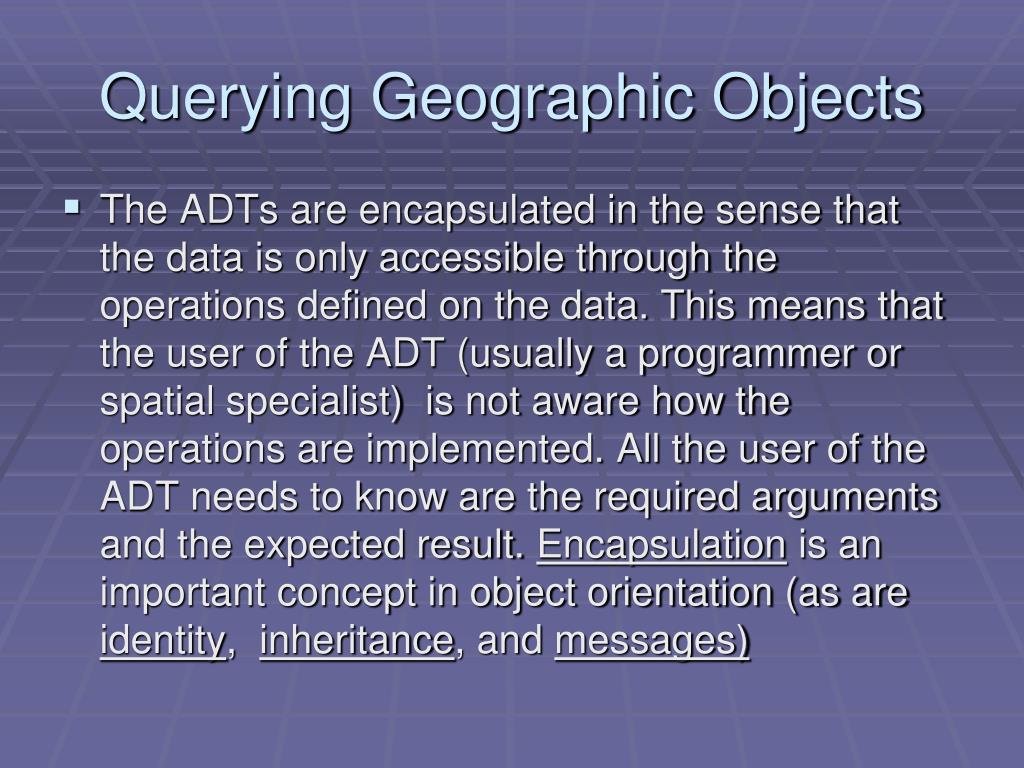 Querying Geographic Objects

▪ The ADTs are encapsulated in the sense that the data is only accessible through the operations defined on the data. This means that the user of the ADT (usually a programmer or spatial specialist) is not aware how the operations are implemented. All the user of the ADT needs to know are the required arguments and the expected result. Encapsulation is an important concept in object orientation (as are identity, inheritance, and messages)